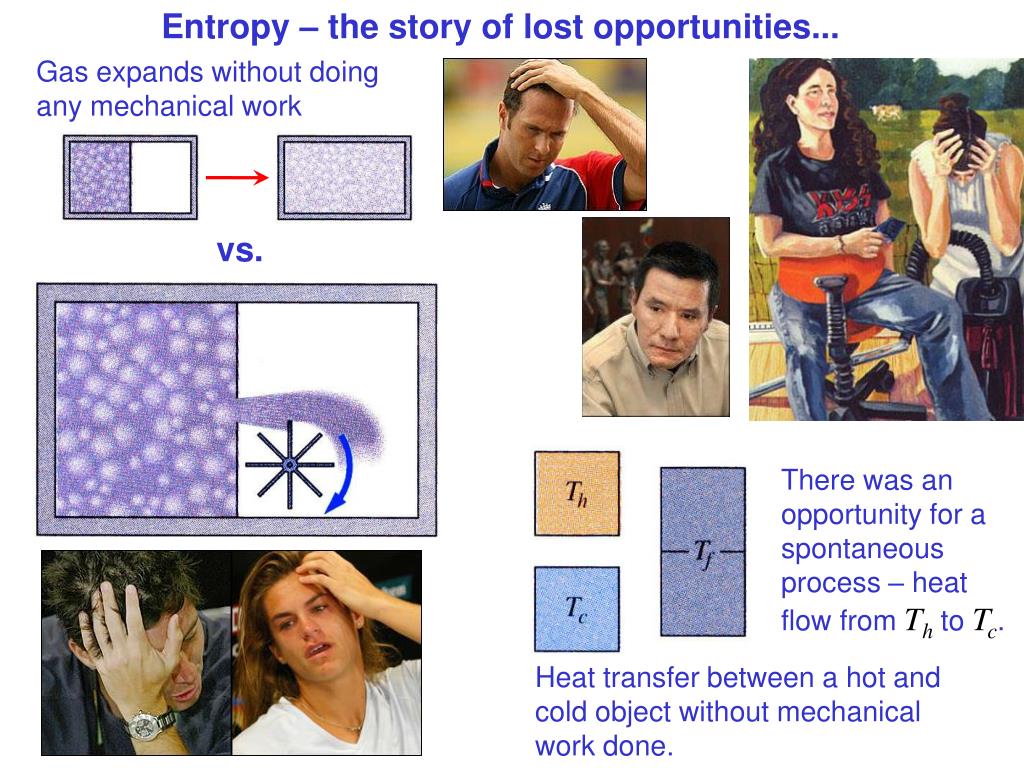 Entropy – the story of lost opportunities...

Gas expands without doing any mechanical work

vs.

KISS

$T_h$

$T_c$

$T_f$

There was an opportunity for a spontaneous process – heat flow from $T_h$ to $T_c$.

Heat transfer between a hot and cold object without mechanical work done.